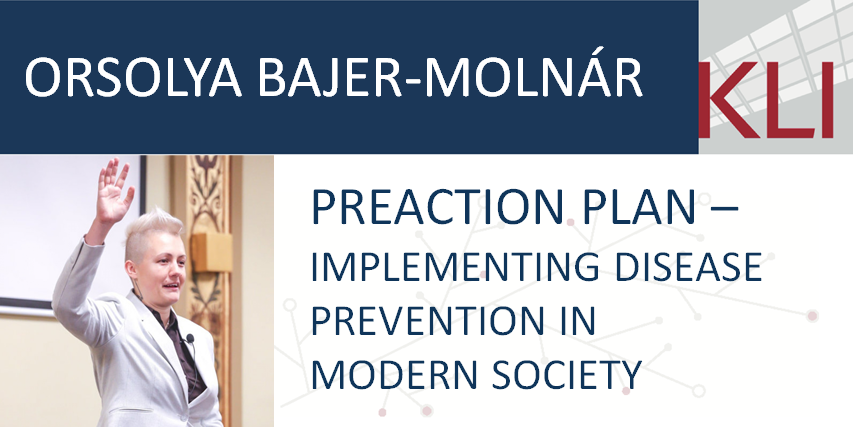 ORSOLYA BAJER-MOLNÁR

KLI

PREACTION PLAN – IMPLEMENTING DISEASE PREVENTION IN MODERN SOCIETY